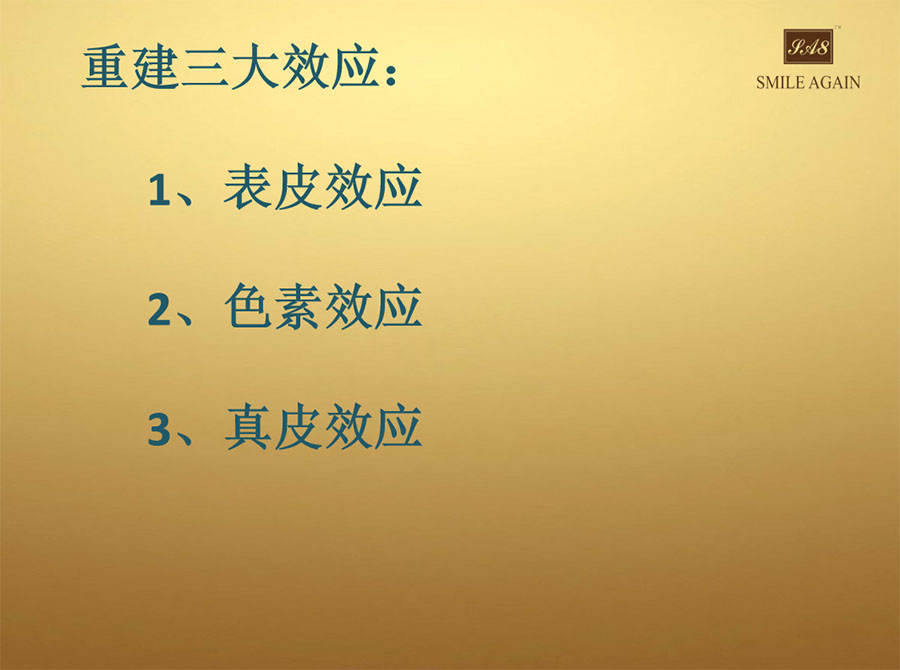 重建三大效应：

SA8
SMILE AGAIN

1、表皮效应

2、色素效应

3、真皮效应